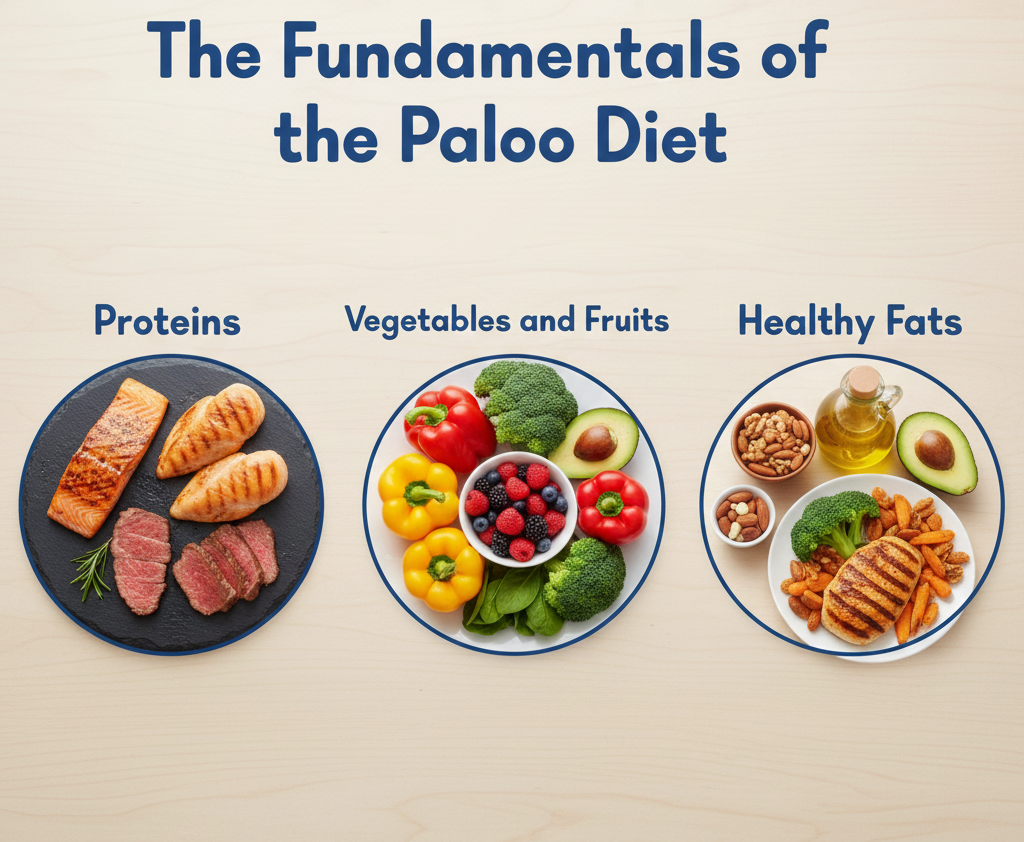 The Fundamentals of the Paloo Diet

Proteins

Vegetables and Fruits

Healthy Fats